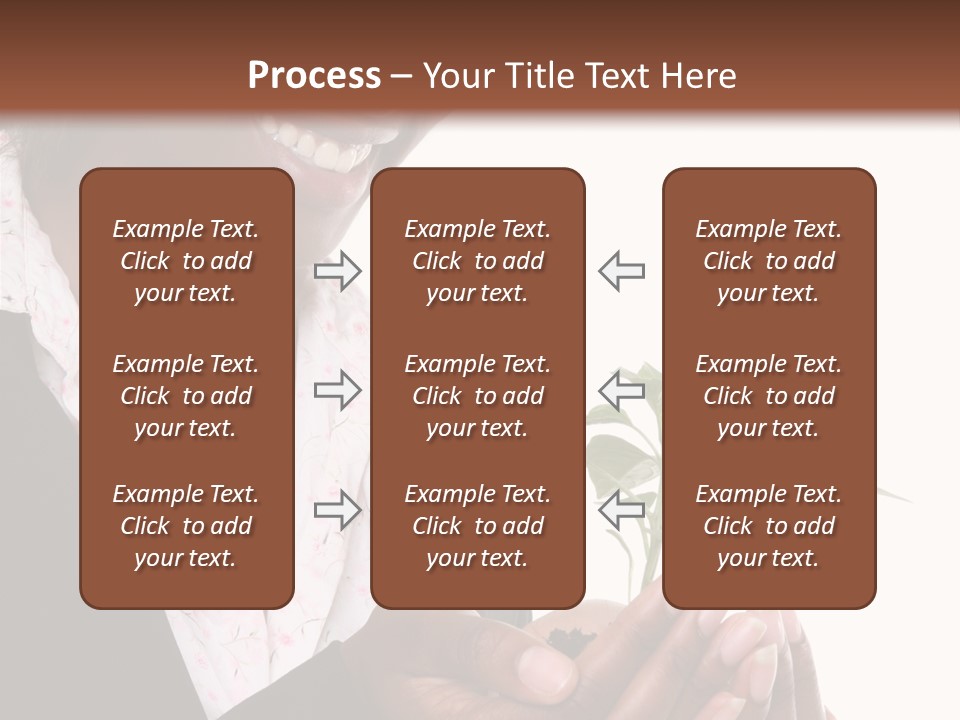 Process – Your Title Text Here

Example Text. Click to add your text.

Example Text. Click to add your text.

Example Text. Click to add your text.

Example Text. Click to add your text.

Example Text. Click to add your text.

Example Text. Click to add your text.

Example Text. Click to add your text.

Example Text. Click to add your text.

Example Text. Click to add your text.